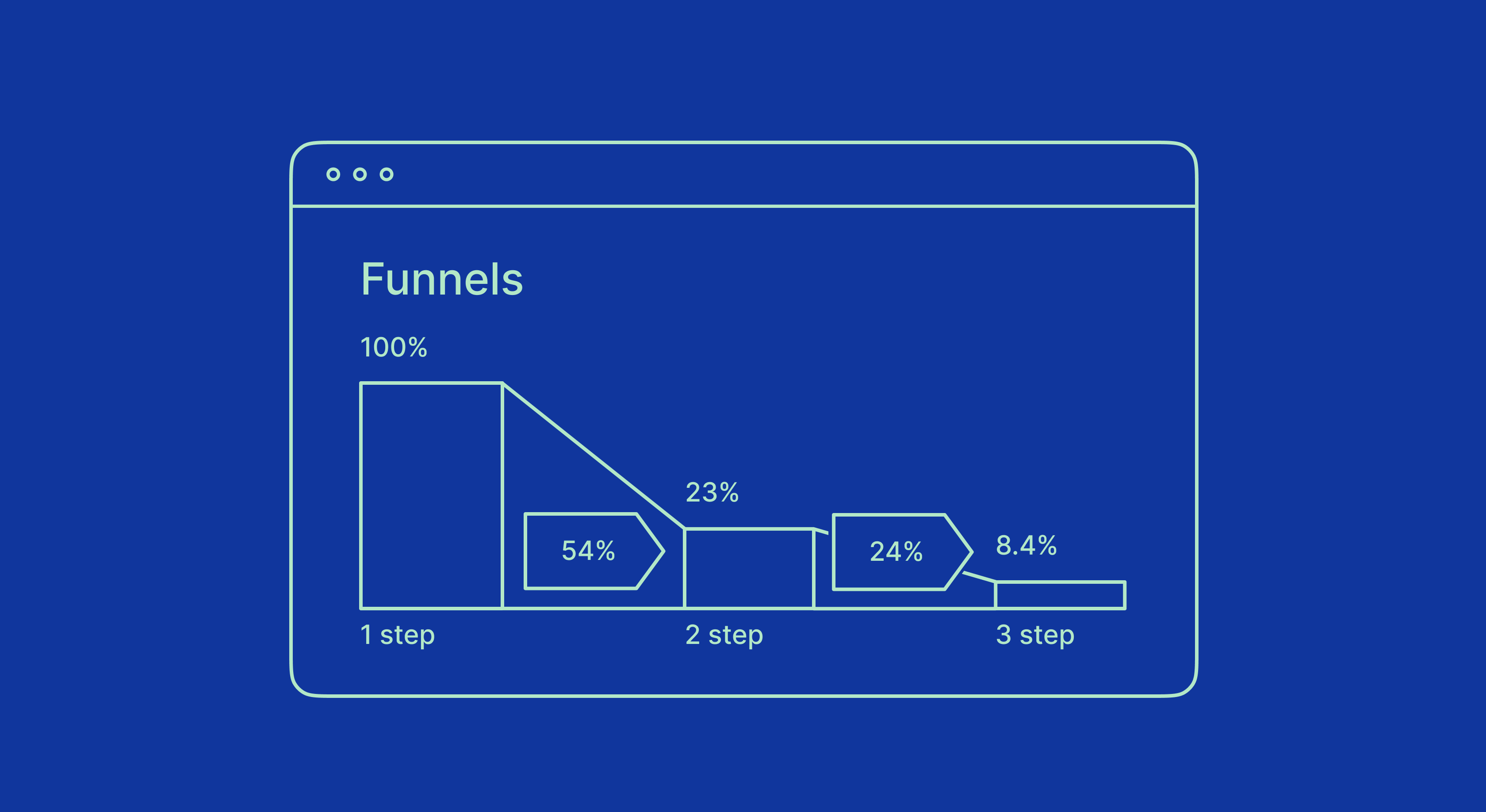 Funnels

100%

23%

54%

24%

8.4%

1 step

2 step

3 step